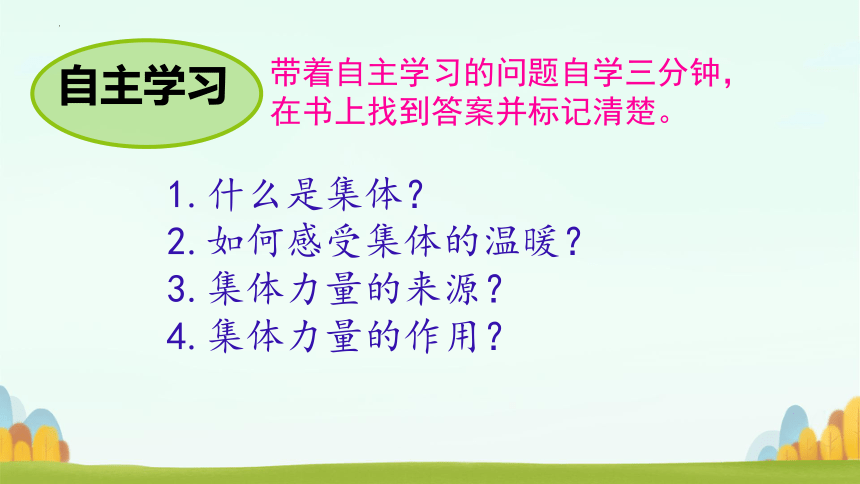 自主学习

带着自主学习的问题自学三分钟，在书上找到答案并标记清楚。

1. 什么是集体？
2. 如何感受集体的温暖？
3. 集体力量的来源？
4. 集体力量的作用？